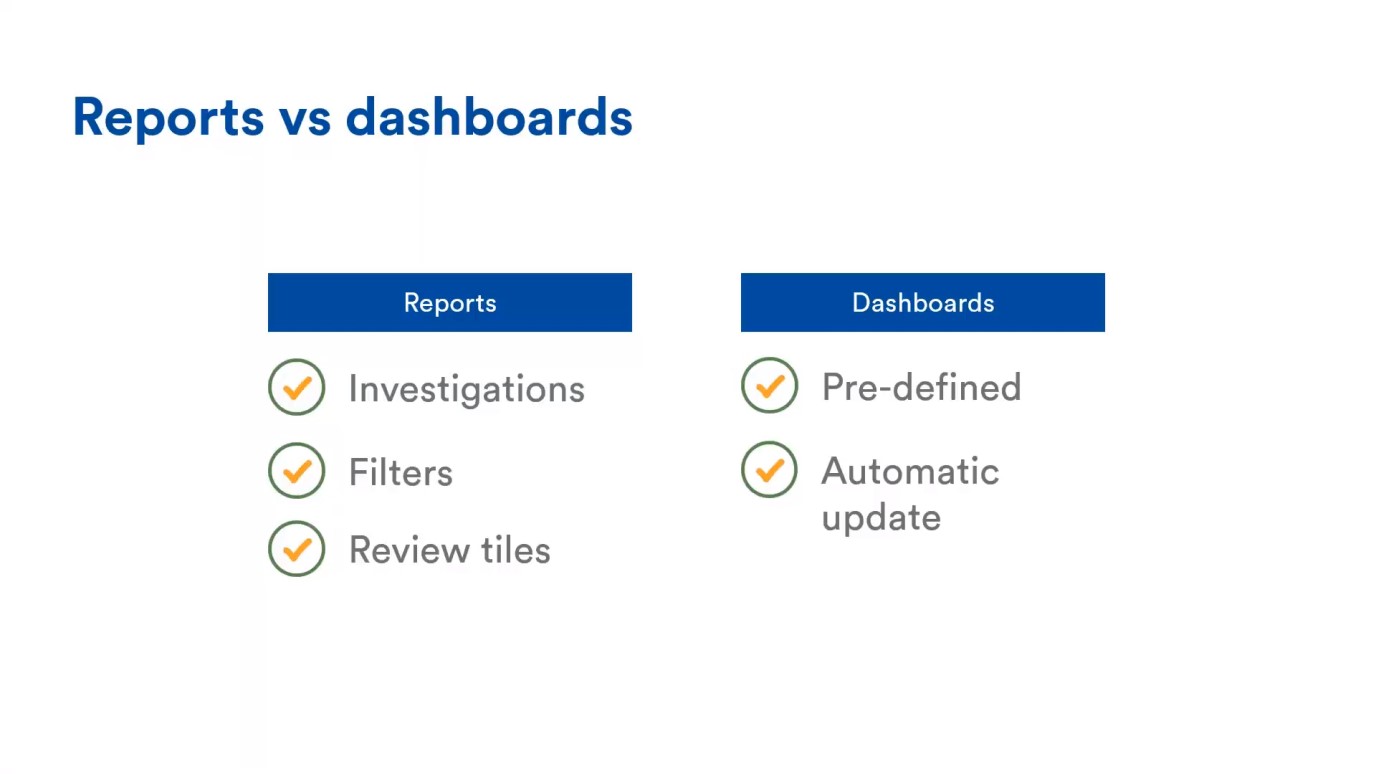 Reports vs dashboards

Reports

Investigations

Filters

Review tiles

Dashboards

Pre-defined

Automatic update